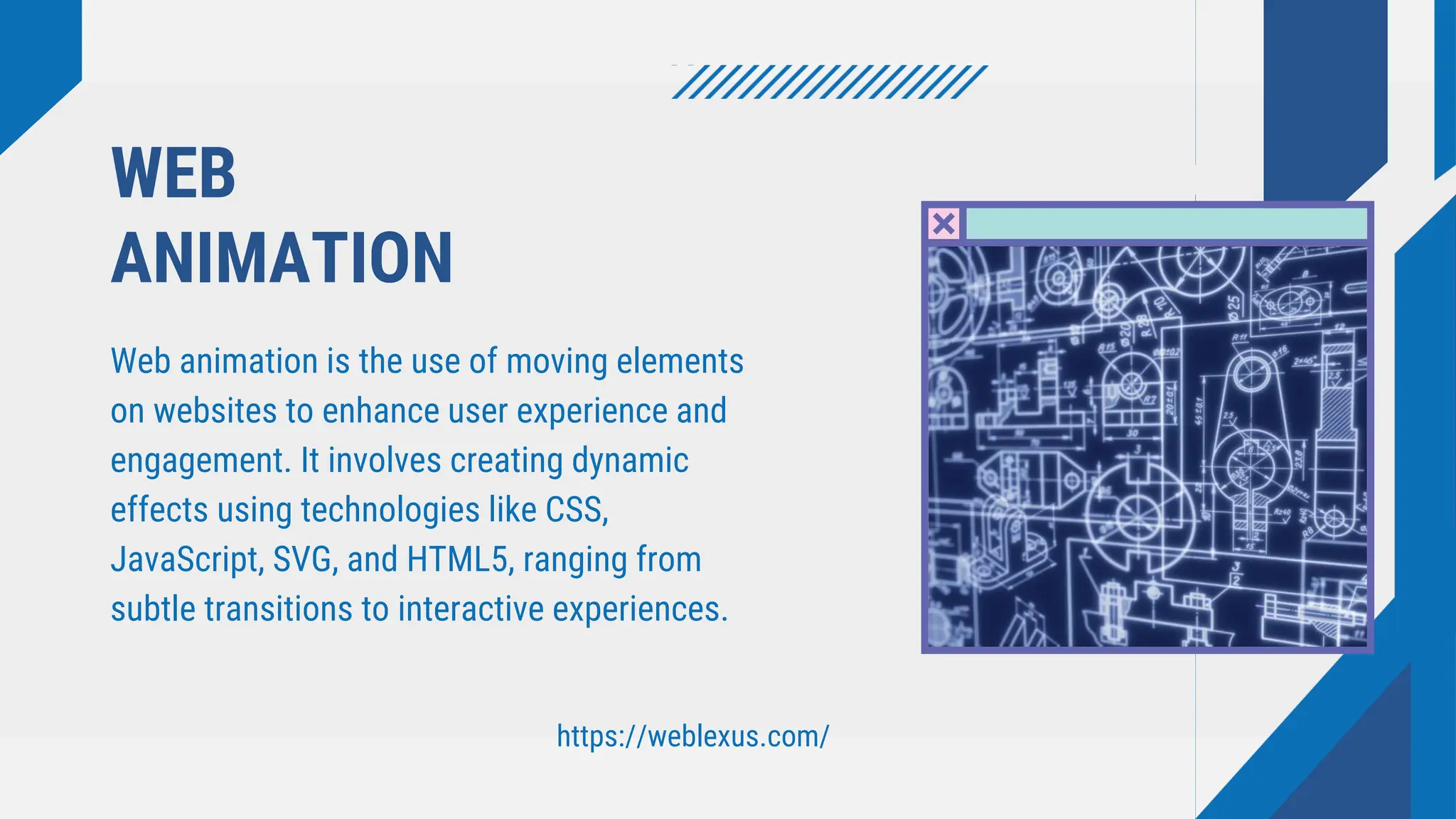 WEB
ANIMATION

Web animation is the use of moving elements on websites to enhance user experience and engagement. It involves creating dynamic effects using technologies like CSS, JavaScript, SVG, and HTML5, ranging from subtle transitions to interactive experiences.

https://weblexus.com/